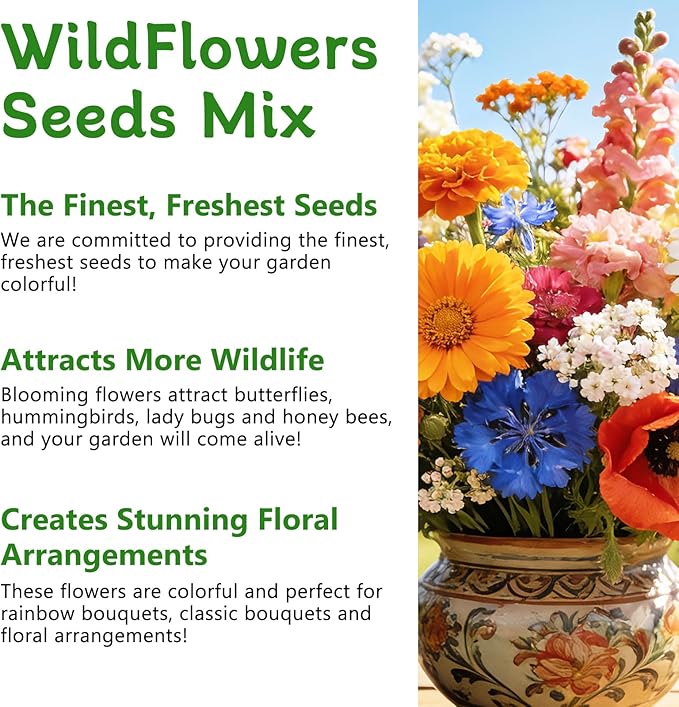 WildFlowers Seeds Mix

The Finest, Freshest Seeds

We are committed to providing the finest, freshest seeds to make your garden colorful!

Attracts More Wildlife

Blooming flowers attract butterflies, hummingbirds, lady bugs and honey bees, and your garden will come alive!

Creates Stunning Floral Arrangements

These flowers are colorful and perfect for rainbow bouquets, classic bouquets and floral arrangements!